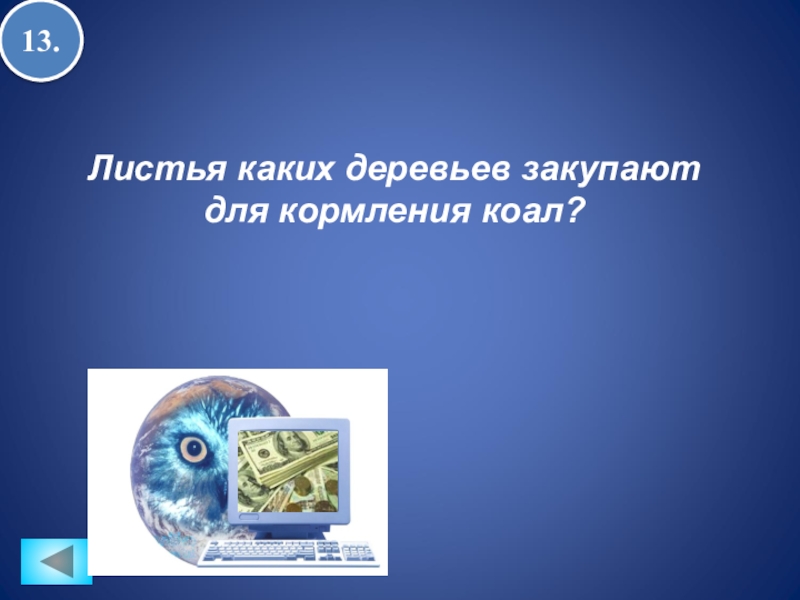 13.

Листья каких деревьев закупают для кормления коал?